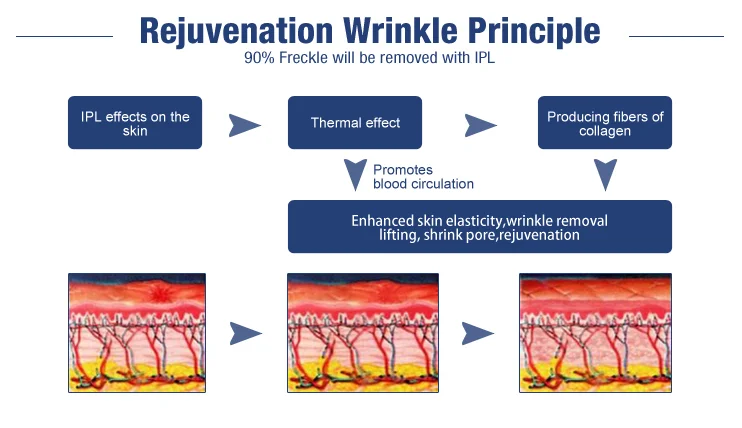 Rejuvenation Wrinkle Principle

90% Freckle will be removed with IPL

IPL effects on the skin

Thermal effect

Producing fibers of collagen

Promotes blood circulation

Enhanced skin elasticity,wrinkle removal lifting, shrink pore,rejuvenation